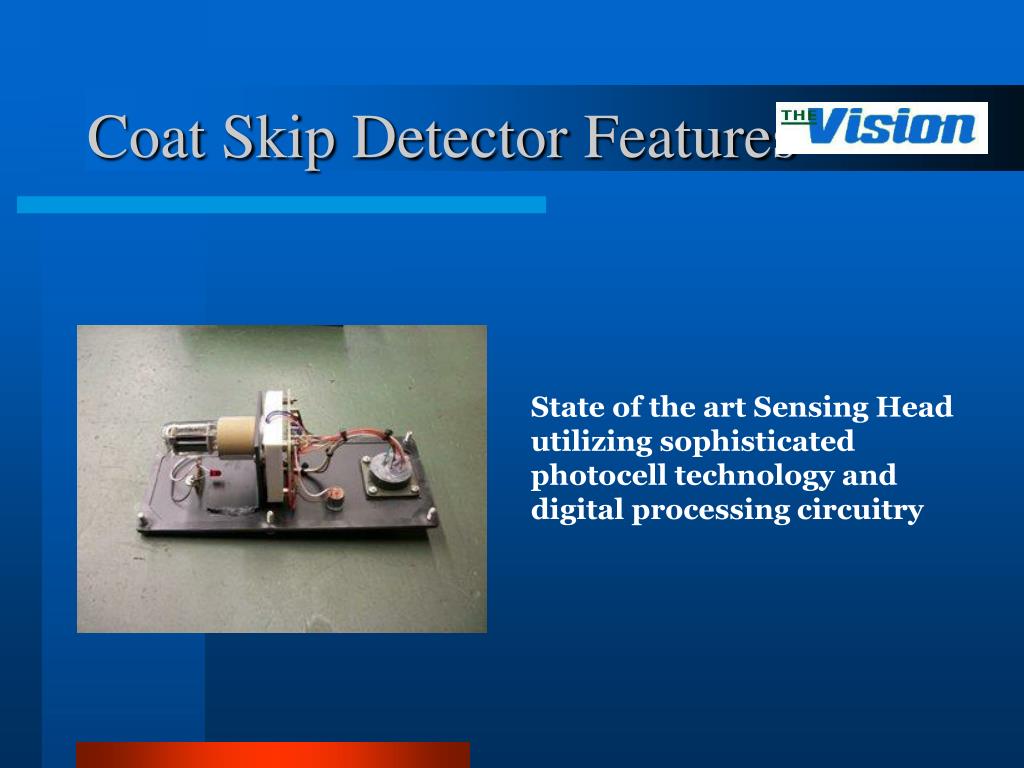 Coat Skip Detector Features

THE Vision

State of the art Sensing Head utilizing sophisticated photocell technology and digital processing circuitry